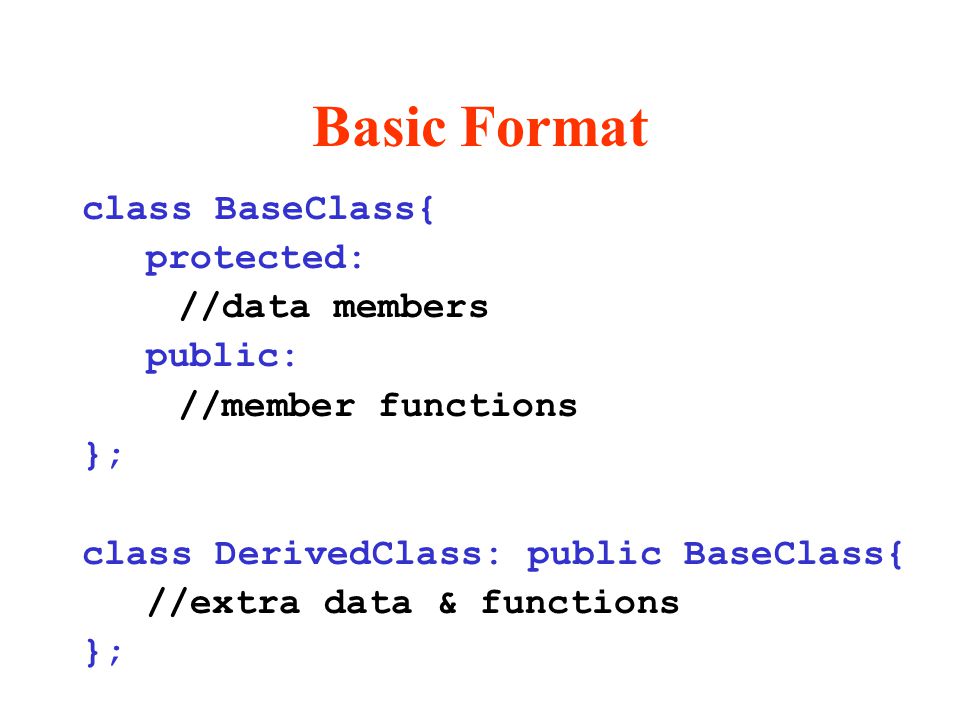 Basic Format

class BaseClass{
  protected:
    //data members
  public:
    //member functions
};

class DerivedClass: public BaseClass{
  //extra data & functions
};